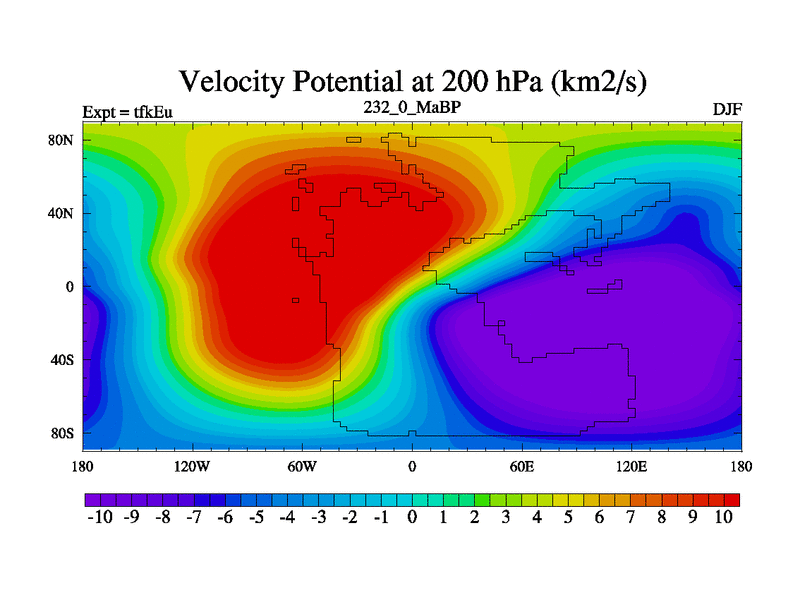 Velocity Potential at 200 hPa (km2/s)

Expt = tfkEu

232_0_MaBP

DJF

80N
40N
0
40S
80S

180
120W
60W
0
60E
120E
180

-10 -9 -8 -7 -6 -5 -4 -3 -2 -1 0 1 2 3 4 5 6 7 8 9 10